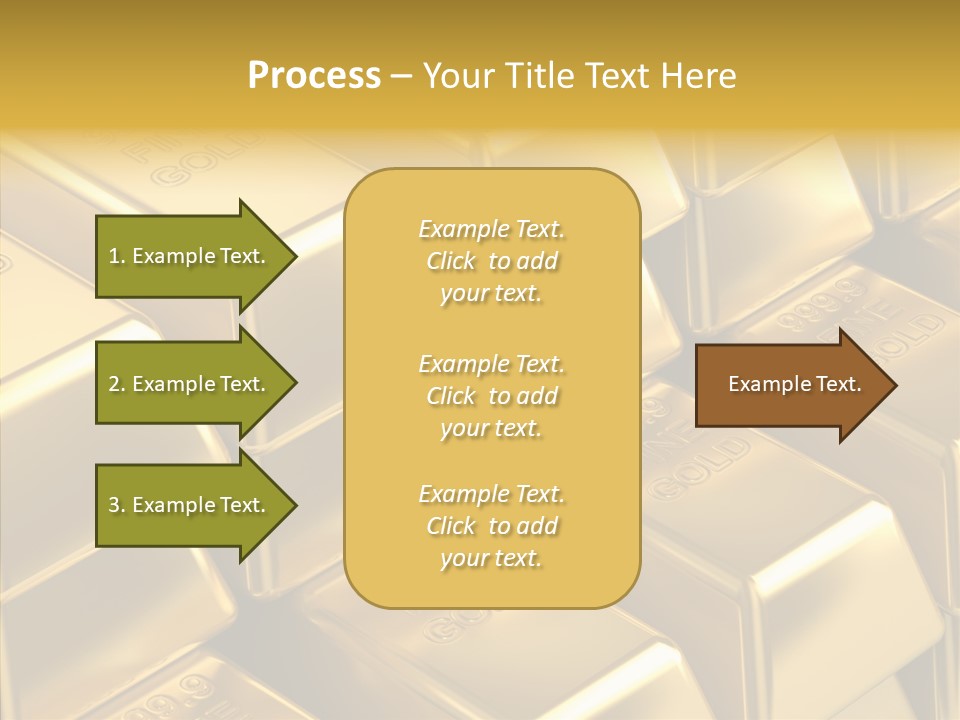 Process – Your Title Text Here

1. Example Text.

2. Example Text.

3. Example Text.

Example Text. Click to add your text.

Example Text. Click to add your text.

Example Text. Click to add your text.

Example Text.